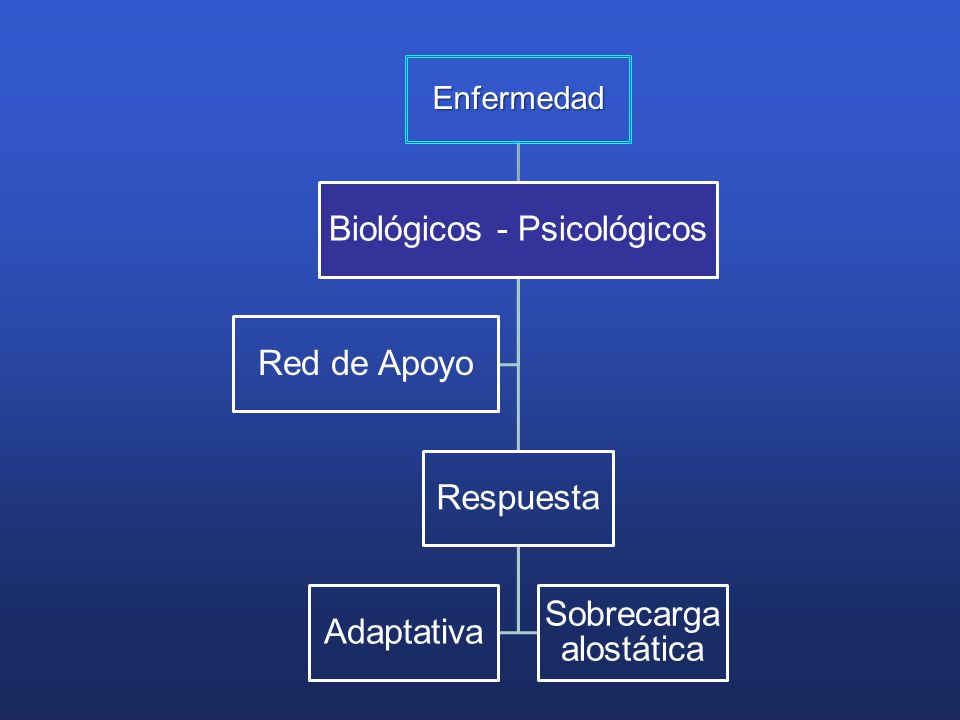 Enfermedad

Biológicos - Psicológicos

Red de Apoyo

Respuesta

Adaptativa

Sobrecarga alostática